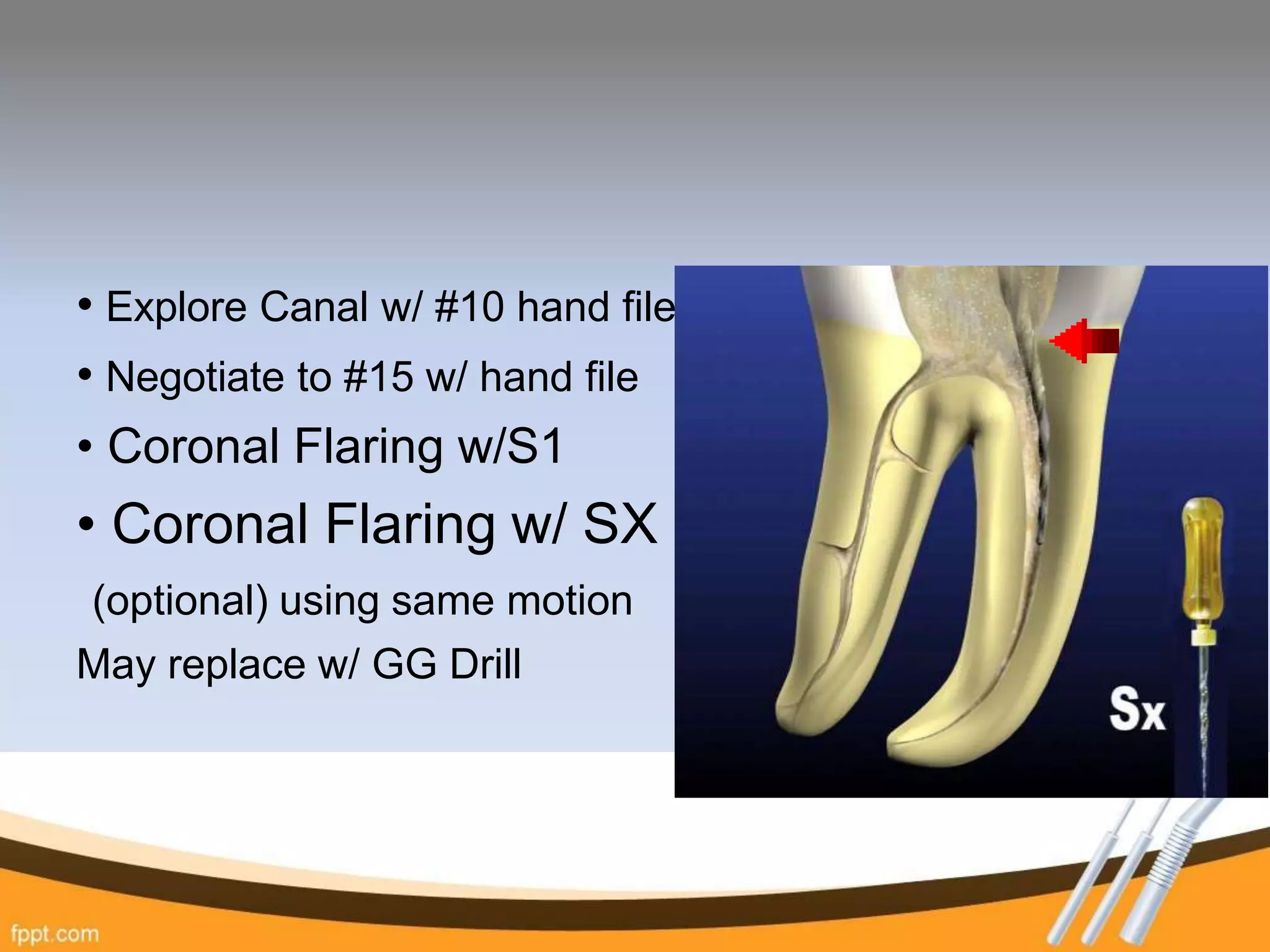 • Explore Canal w/ #10 hand file

• Negotiate to #15 w/ hand file

• Coronal Flaring w/S1

• Coronal Flaring w/ SX

(optional) using same motion

May replace w/ GG Drill

Sx

fppt.com